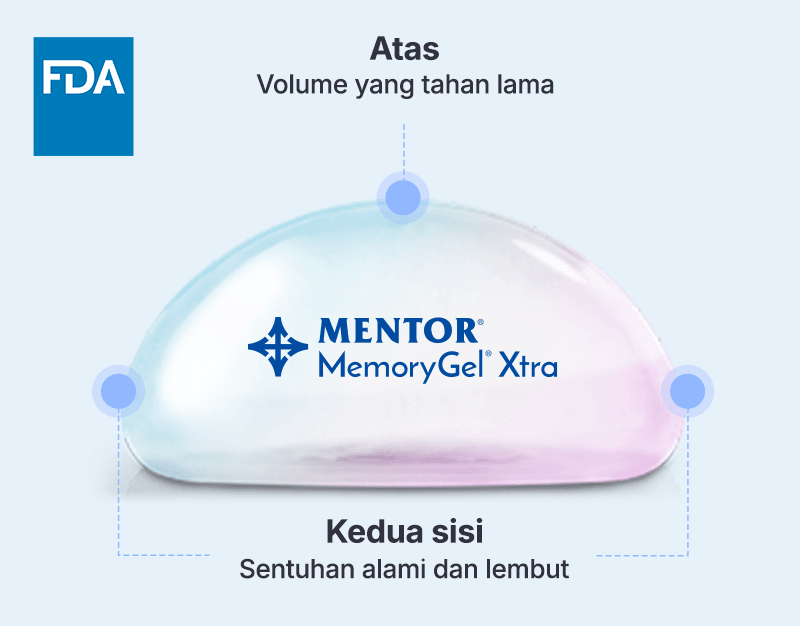 FDA

Atas
Volume yang tahan lama

MENTOR®
MemoryGel® Xtra

Kedua sisi
Sentuhan alami dan lembut